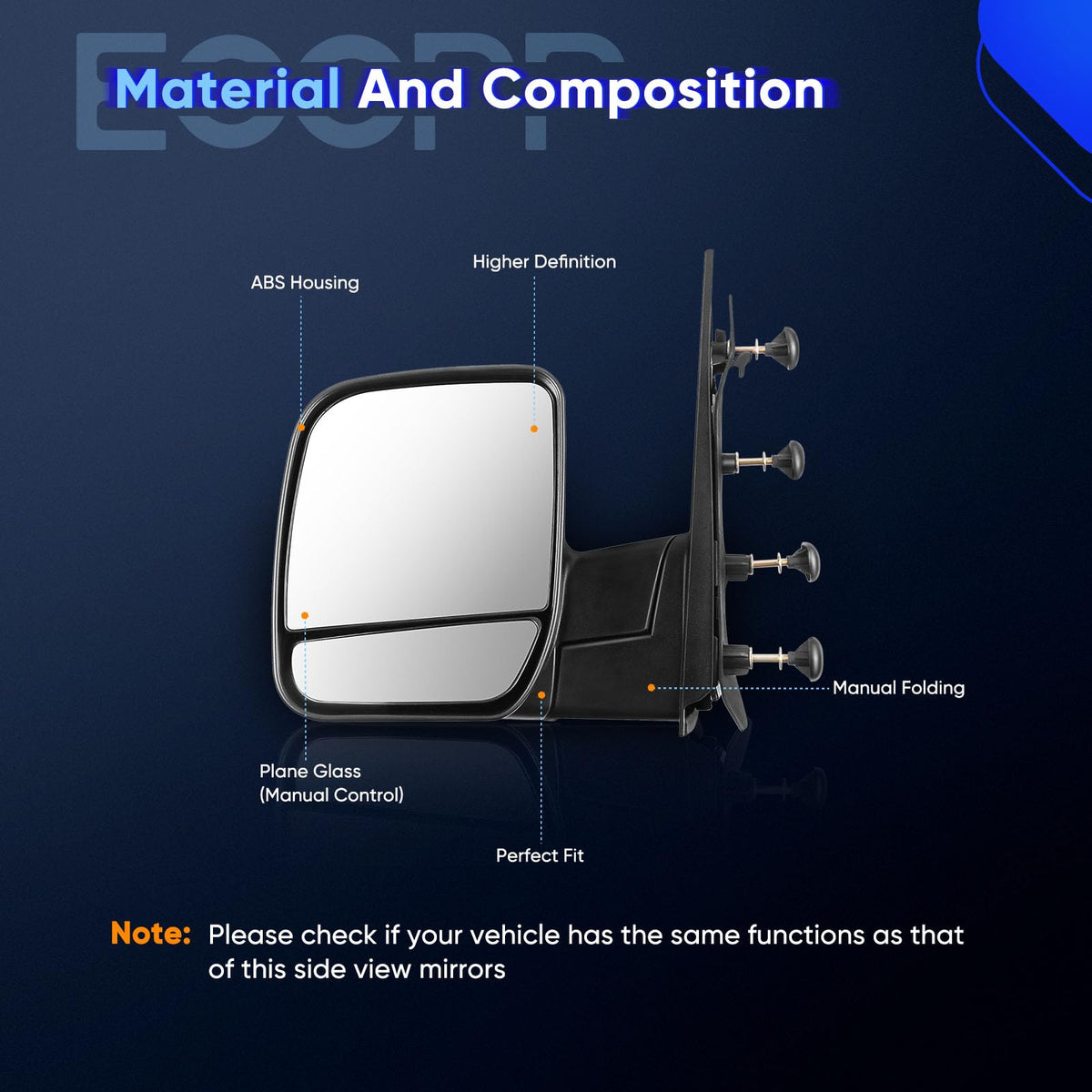 ECCPP

Material And Composition

ABS Housing

Higher Definition

Manual Folding

Plane Glass (Manual Control)

Perfect Fit

Note: Please check if your vehicle has the same functions as that of this side view mirrors